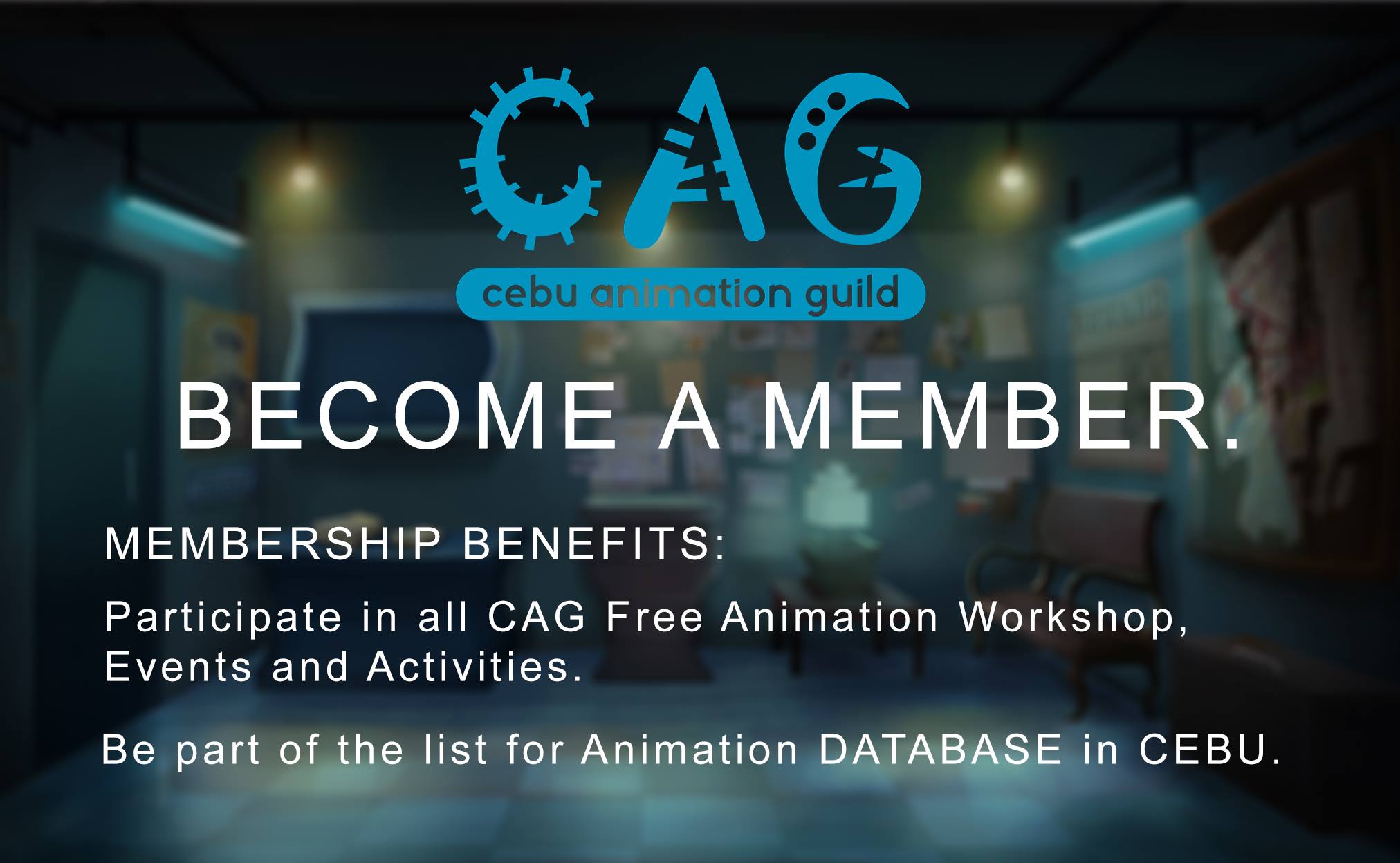 CAG

cebu animation guild

BECOME A MEMBER.

MEMBERSHIP BENEFITS:

Participate in all CAG Free Animation Workshop, Events and Activities.

Be part of the list for Animation DATABASE in CEBU.